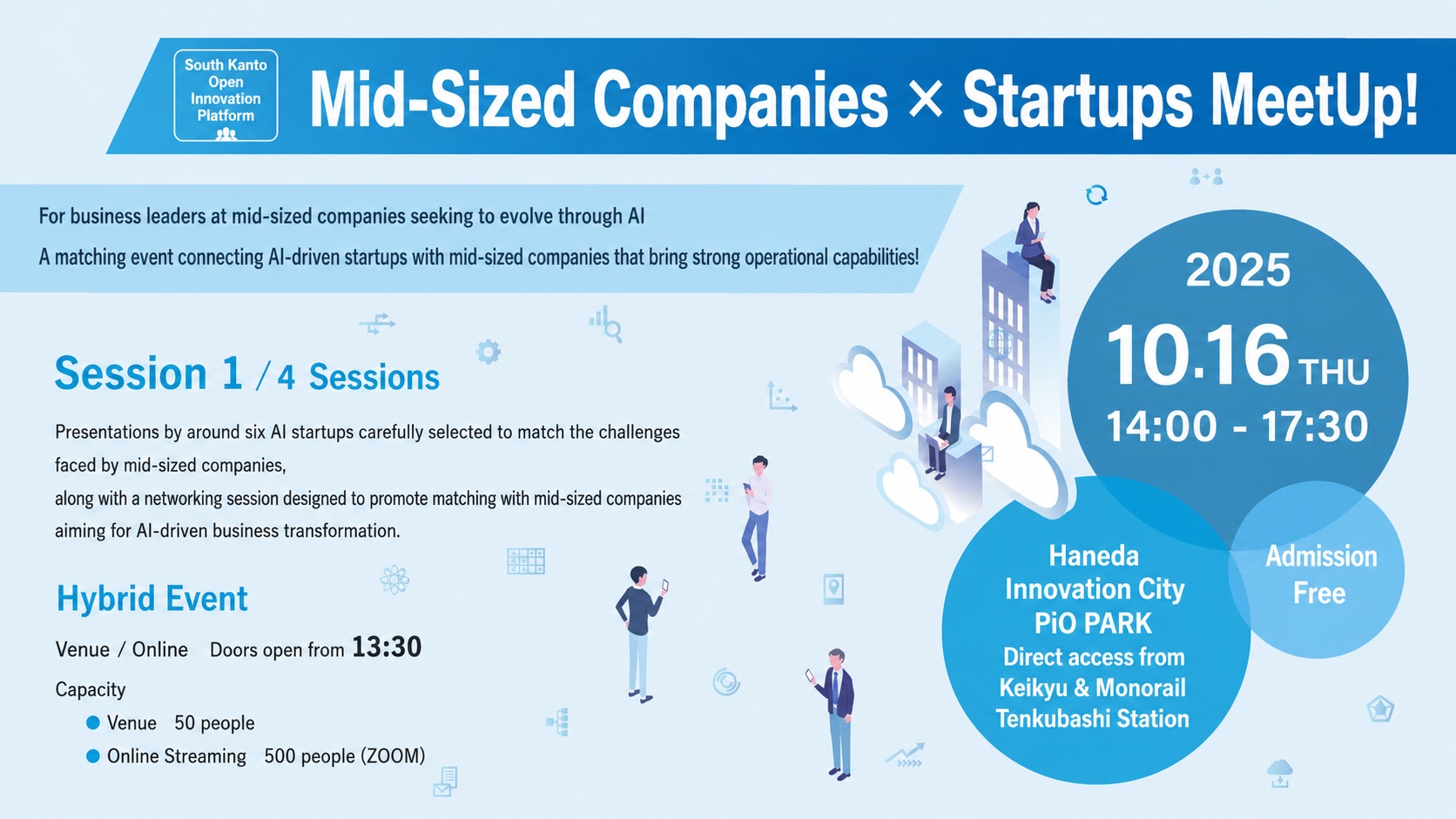 South Kanto Open Innovation Platform

Mid-Sized Companies × Startups MeetUp!

For business leaders at mid-sized companies seeking to evolve through AI

A matching event connecting AI-driven startups with mid-sized companies that bring strong operational capabilities!

Session 1 / 4 Sessions

Presentations by around six AI startups carefully selected to match the challenges faced by mid-sized companies,
along with a networking session designed to promote matching with mid-sized companies aiming for AI-driven business transformation.

Hybrid Event

Venue / Online Doors open from 13:30

Capacity

Venue 50 people

Online Streaming 500 people (ZOOM)

2025
10.16 THU
14:00 - 17:30

Haneda Innovation City PiO PARK
Direct access from Keikyu & Monorail Tenkubashi Station

Admission Free